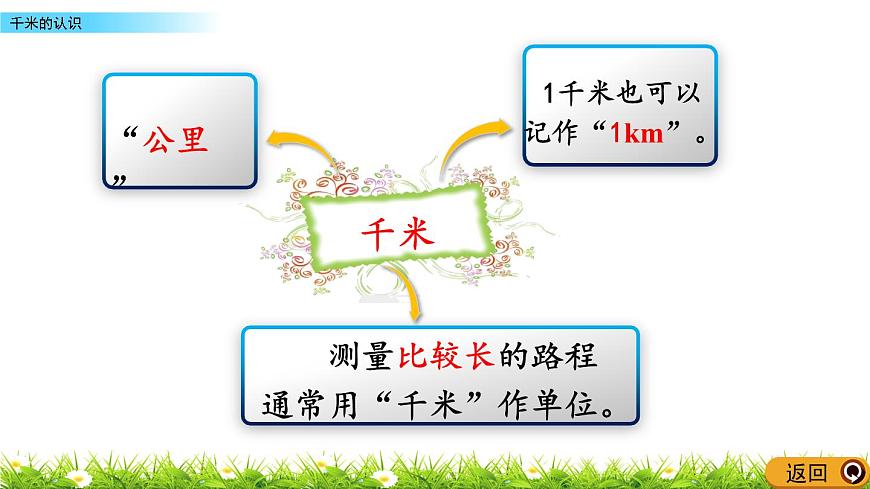 千米的认识

“公里”

1千米也可以记作“1km”。

千米

测量比较长的路程通常用“千米”作单位。

返回